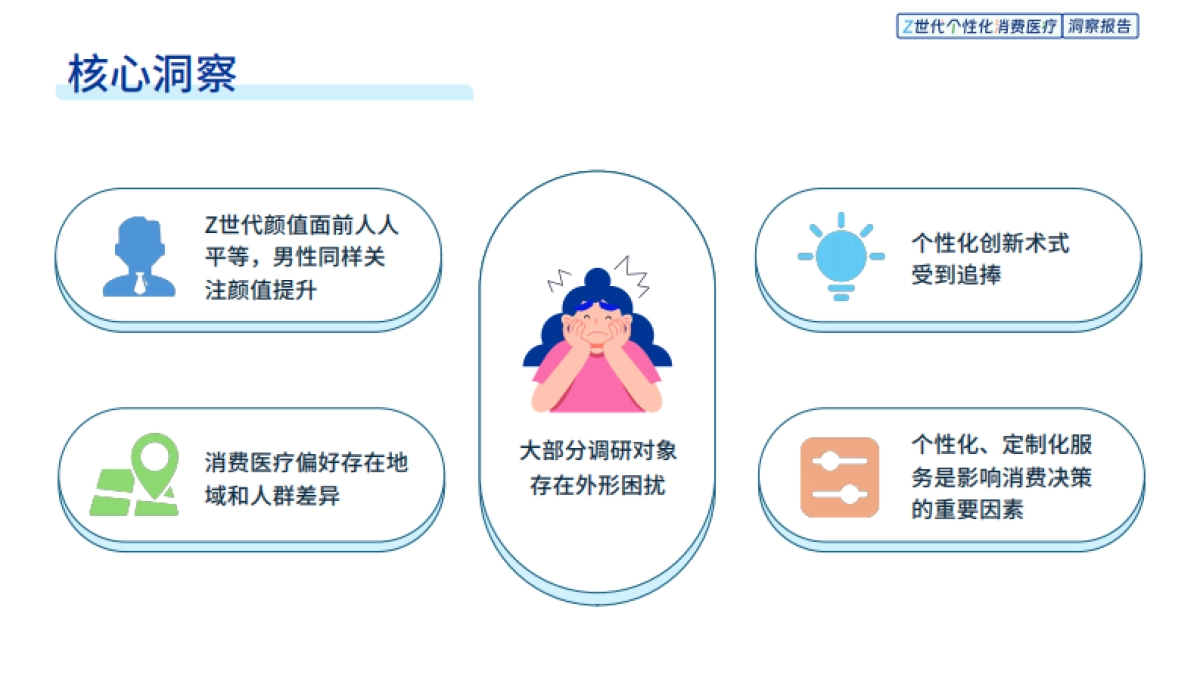 Z世代个性化消费医疗 洞察报告

核心洞察

Z世代颜值面前人人平等，男性同样关注颜值提升

消费医疗偏好存在地域和人群差异

大部分调研对象存在外形困扰

个性化创新术式受到追捧

个性化、定制化服务是影响消费决策的重要因素